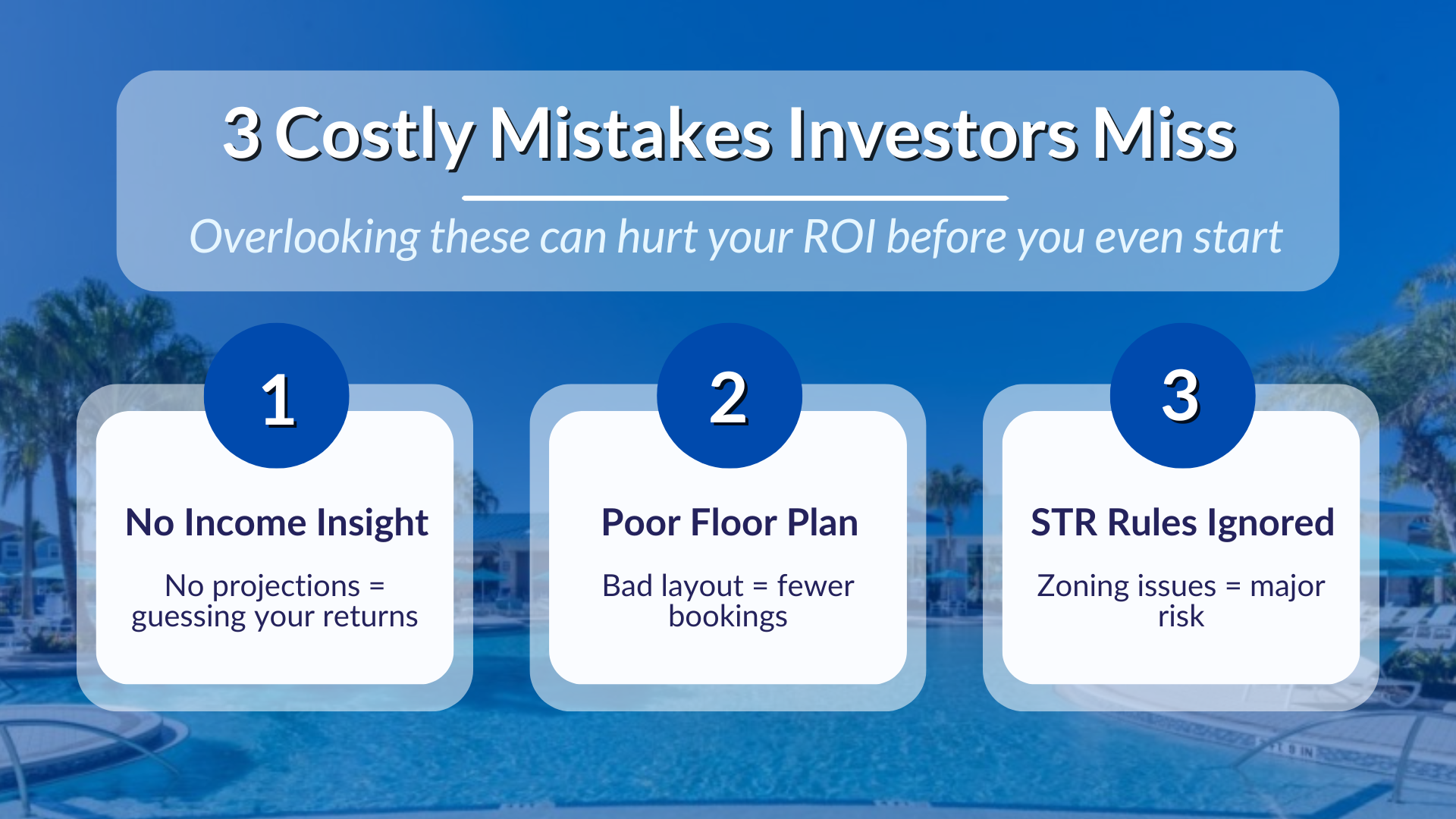 3 Costly Mistakes Investors Miss

Overlooking these can hurt your ROI before you even start

1

No Income Insight

No projections = guessing your returns

2

Poor Floor Plan

Bad layout = fewer bookings

3

STR Rules Ignored

Zoning issues = major risk